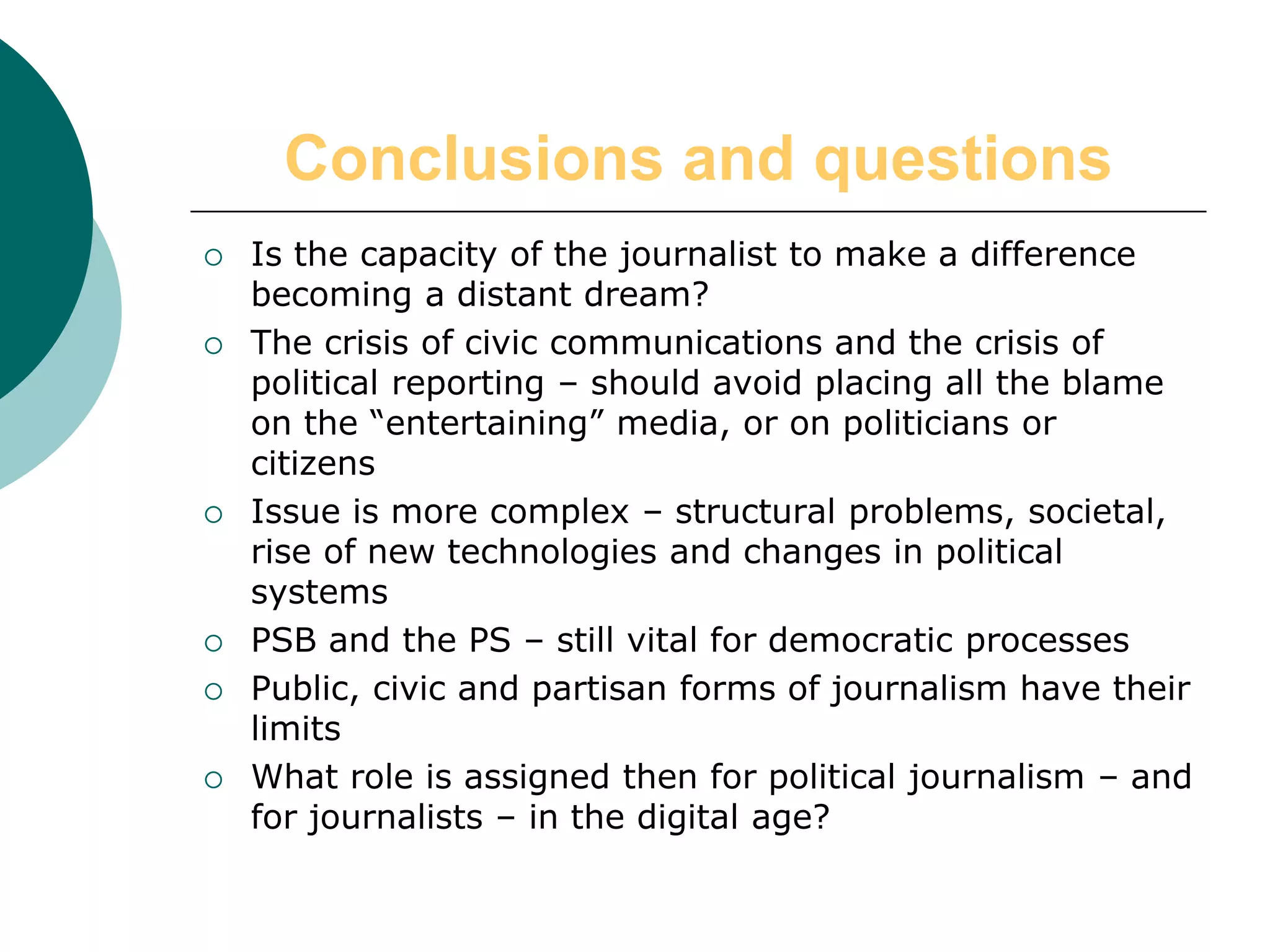 Conclusions and questions

○ Is the capacity of the journalist to make a difference becoming a distant dream?
○ The crisis of civic communications and the crisis of political reporting – should avoid placing all the blame on the “entertaining” media, or on politicians or citizens
○ Issue is more complex – structural problems, societal, rise of new technologies and changes in political systems
○ PSB and the PS – still vital for democratic processes
○ Public, civic and partisan forms of journalism have their limits
○ What role is assigned then for political journalism – and for journalists – in the digital age?